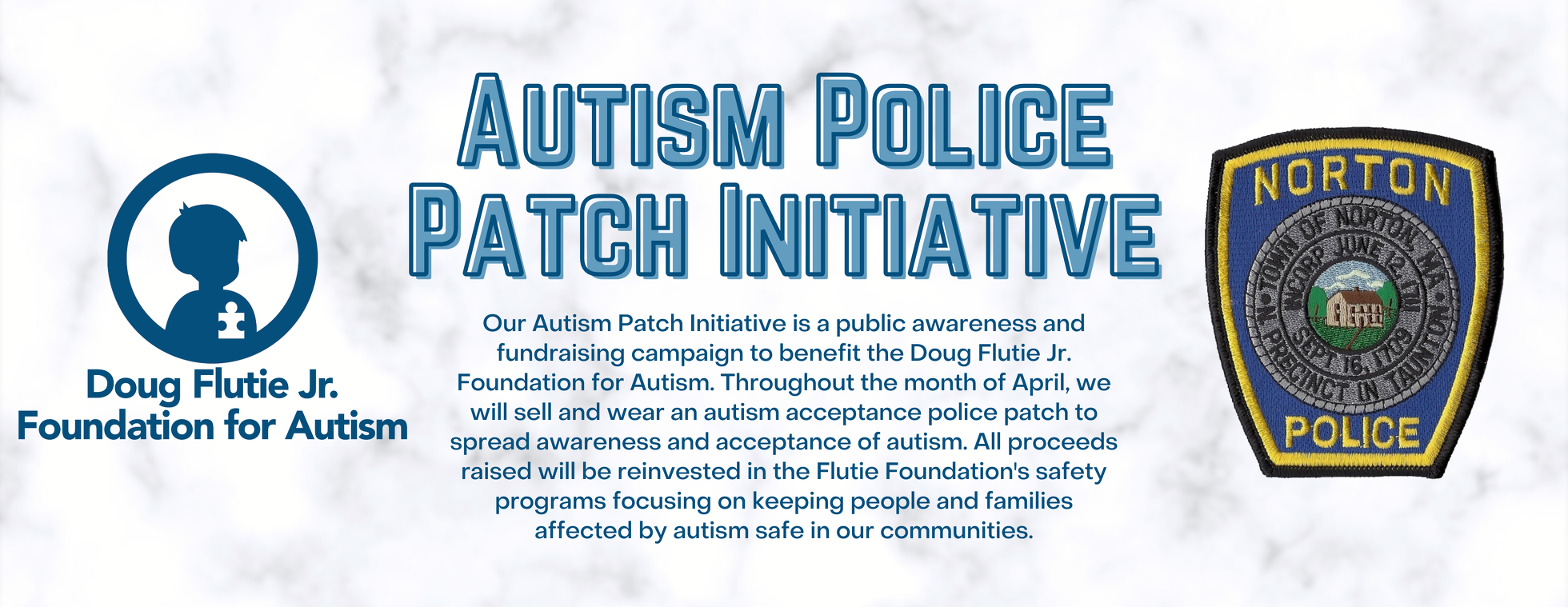 Doug Flutie Jr.
Foundation for Autism

AUTISM POLICE PATCH INITIATIVE

Our Autism Patch Initiative is a public awareness and fundraising campaign to benefit the Doug Flutie Jr. Foundation for Autism. Throughout the month of April, we will sell and wear an autism acceptance police patch to spread awareness and acceptance of autism. All proceeds raised will be reinvested in the Flutie Foundation's safety programs focusing on keeping people and families affected by autism safe in our communities.

NORTON
TOWN OF NORTON, MA.
INCORP. JUNE 12, 1711
N. PRECINCT IN TAUNTON
SEPT. 16, 1709
POLICE